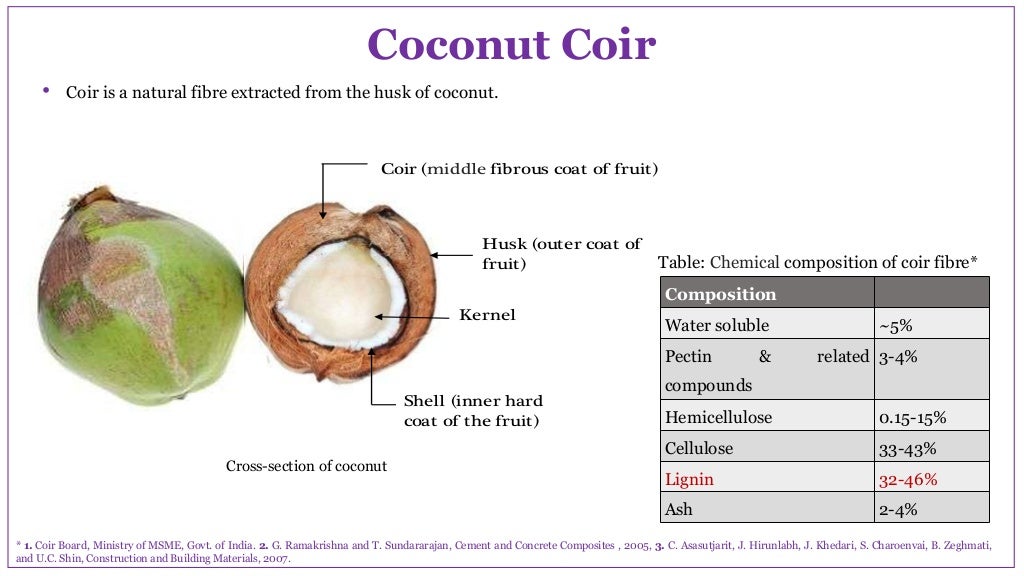 Coconut Coir

• Coir is a natural fibre extracted from the husk of coconut.

Coir (middle fibrous coat of fruit)

Husk (outer coat of fruit)

Kernel

Shell (inner hard coat of the fruit)

Cross-section of coconut

Table: Chemical composition of coir fibre*

| Composition | |
|---|---|
| Water soluble | ~5% |
| Pectin & related compounds | 3-4% |
| Hemicellulose | 0.15-15% |
| Cellulose | 33-43% |
| Lignin | 32-46% |
| Ash | 2-4% |

* 1. Coir Board, Ministry of MSME, Govt. of India. 2. G. Ramakrishna and T. Sundararajan, Cement and Concrete Composites , 2005, 3. C. Asasutjarit, J. Hirunlabh, J. Khedari, S. Charoenvai, B. Zeghmati, and U.C. Shin, Construction and Building Materials, 2007.